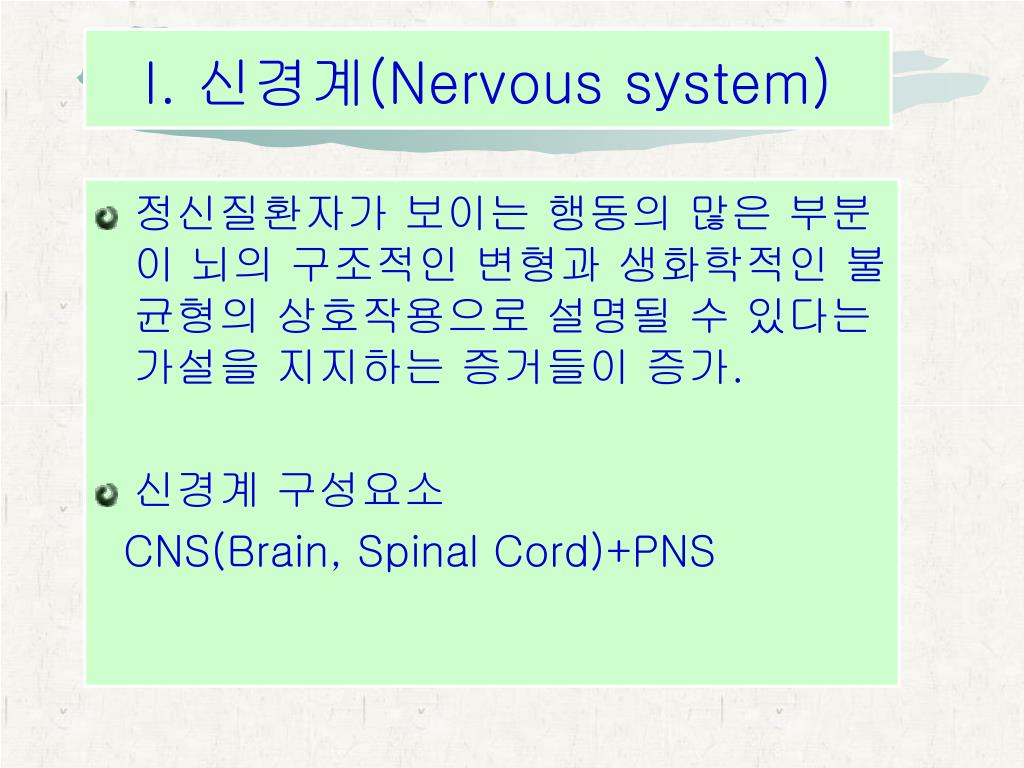 I. 신경계(Nervous system)

정신질환자가 보이는 행동의 많은 부분이 뇌의 구조적인 변형과 생화학적인 불균형의 상호작용으로 설명될 수 있다는 가설을 지지하는 증거들이 증가.

신경계 구성요소
CNS(Brain, Spinal Cord)+PNS